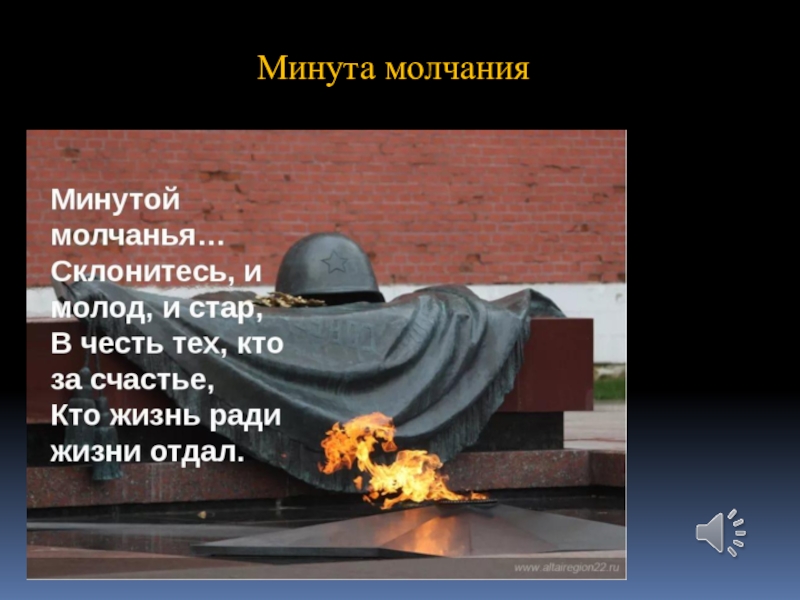 Минута молчания

Минутой молчанья…
Склонитесь, и молод, и стар,
В честь тех, кто за счастье,
Кто жизнь ради жизни отдал.

www.altairegion22.ru